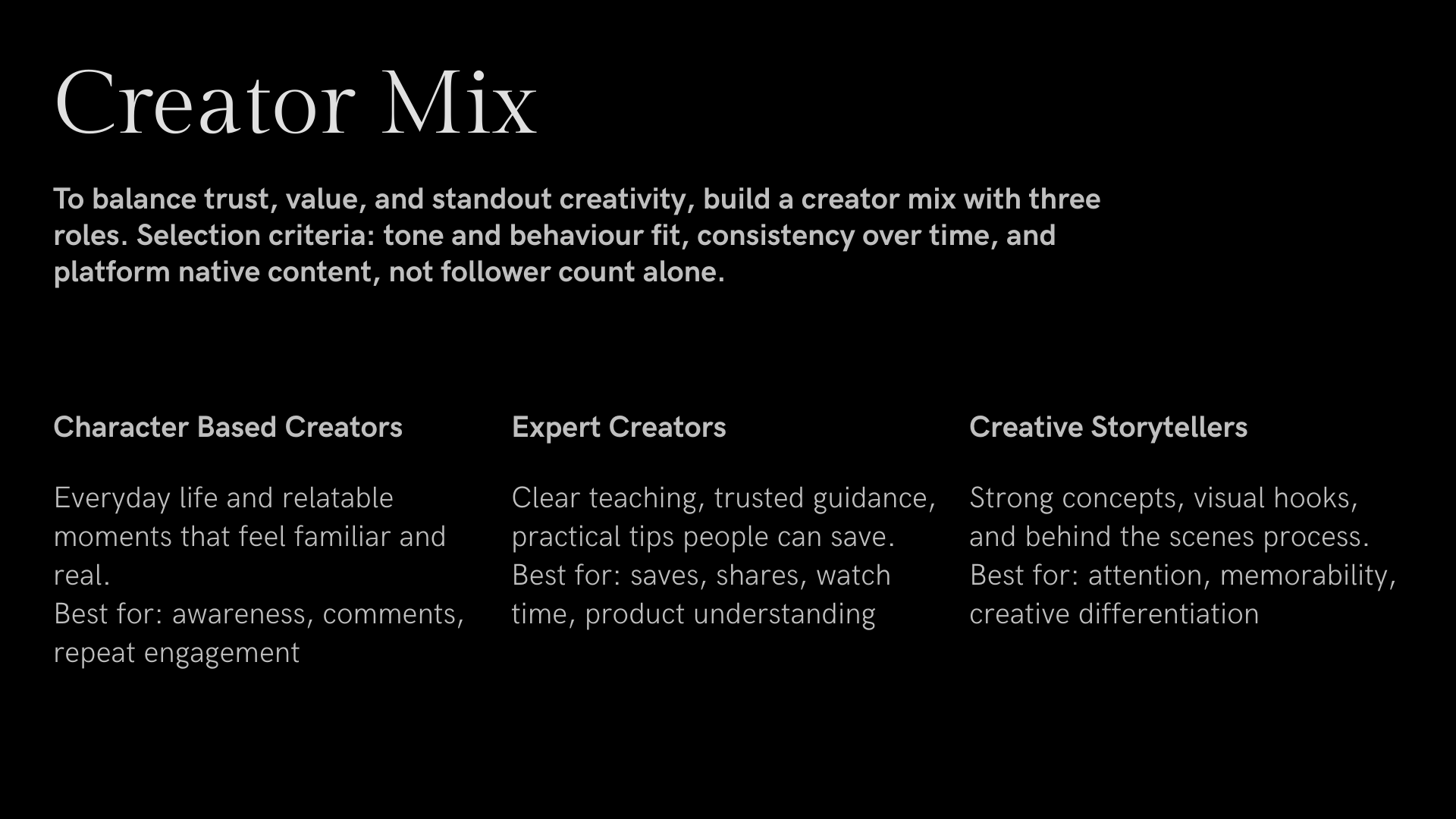 Creator Mix

To balance trust, value, and standout creativity, build a creator mix with three roles. Selection criteria: tone and behaviour fit, consistency over time, and platform native content, not follower count alone.

Character Based Creators

Everyday life and relatable moments that feel familiar and real.
Best for: awareness, comments, repeat engagement

Expert Creators

Clear teaching, trusted guidance, practical tips people can save.
Best for: saves, shares, watch time, product understanding

Creative Storytellers

Strong concepts, visual hooks, and behind the scenes process.
Best for: attention, memorability, creative differentiation